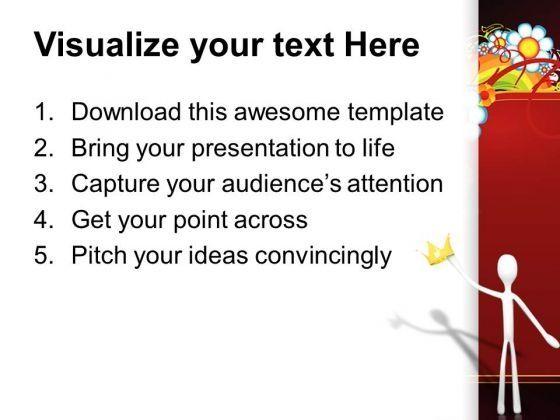 Visualize your text Here

1. Download this awesome template
2. Bring your presentation to life
3. Capture your audience’s attention
4. Get your point across
5. Pitch your ideas convincingly